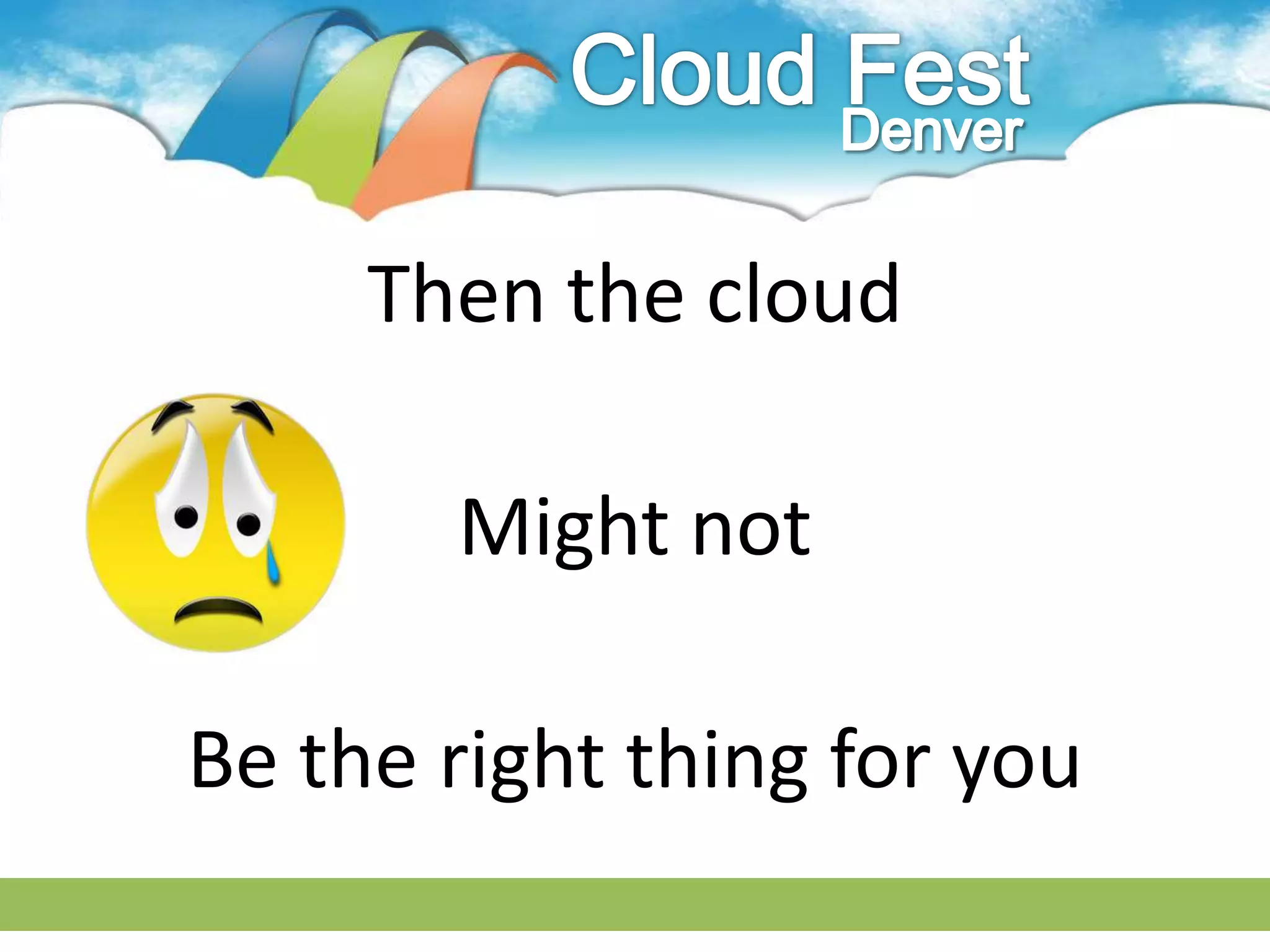 Cloud Fest
Denver

Then the cloud

Might not

Be the right thing for you